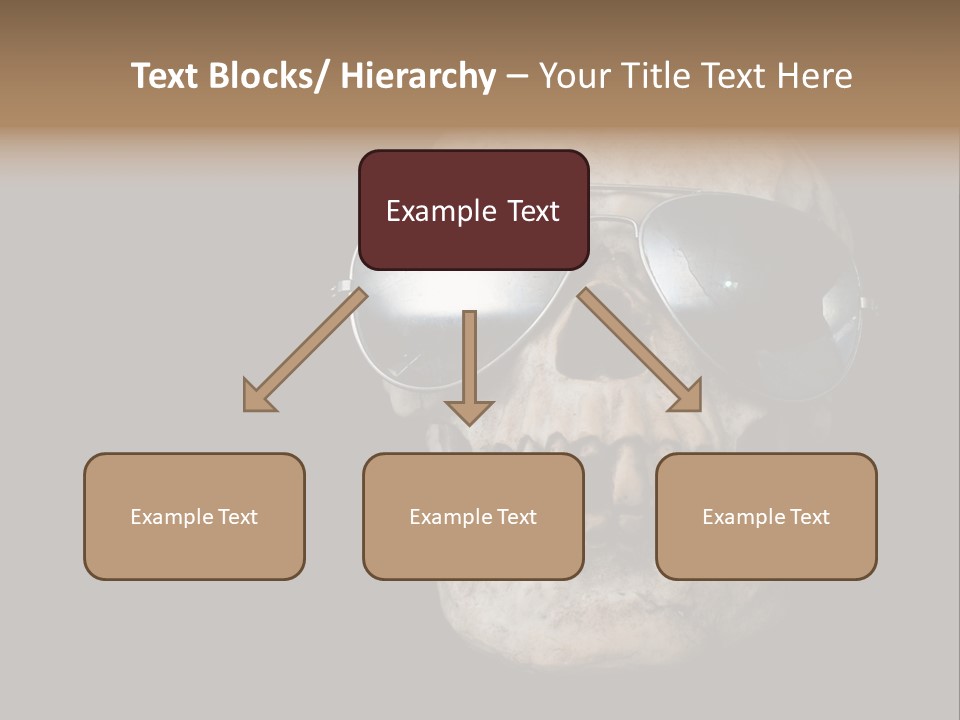 Text Blocks/ Hierarchy – Your Title Text Here

Example Text

Example Text

Example Text

Example Text